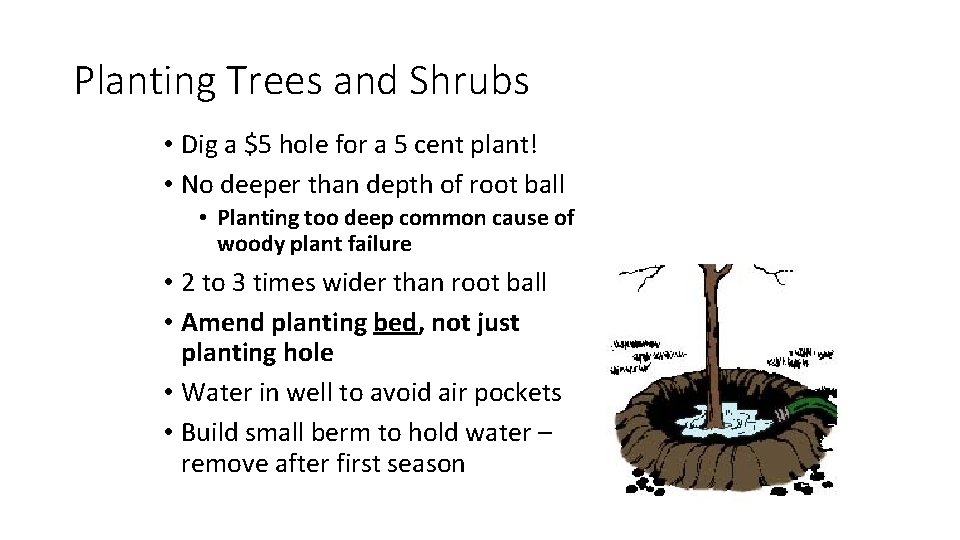 Planting Trees and Shrubs

• Dig a \$5 hole for a 5 cent plant!
• No deeper than depth of root ball
  • Planting too deep common cause of woody plant failure
• 2 to 3 times wider than root ball
• Amend planting bed, not just planting hole
• Water in well to avoid air pockets
• Build small berm to hold water – remove after first season